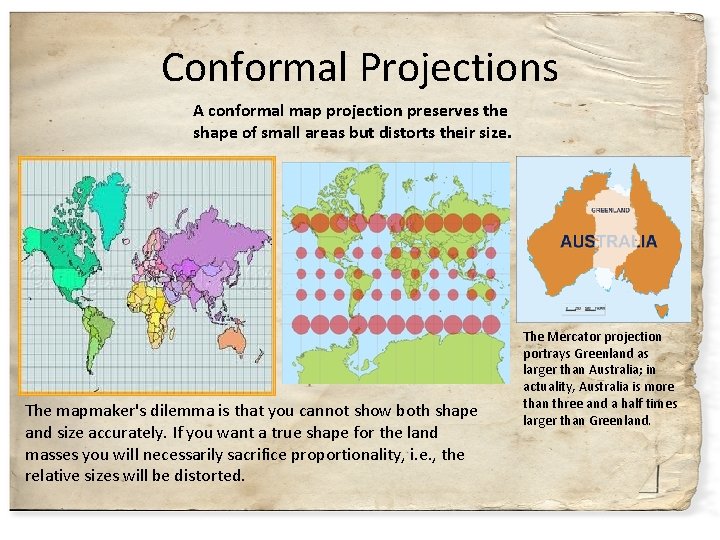 Conformal Projections

A conformal map projection preserves the shape of small areas but distorts their size.

GREENLAND

AUSTRALIA

The Mercator projection portrays Greenland as larger than Australia; in actuality, Australia is more than three and a half times larger than Greenland.

The mapmaker's dilemma is that you cannot show both shape and size accurately. If you want a true shape for the land masses you will necessarily sacrifice proportionality, i.e., the relative sizes will be distorted.